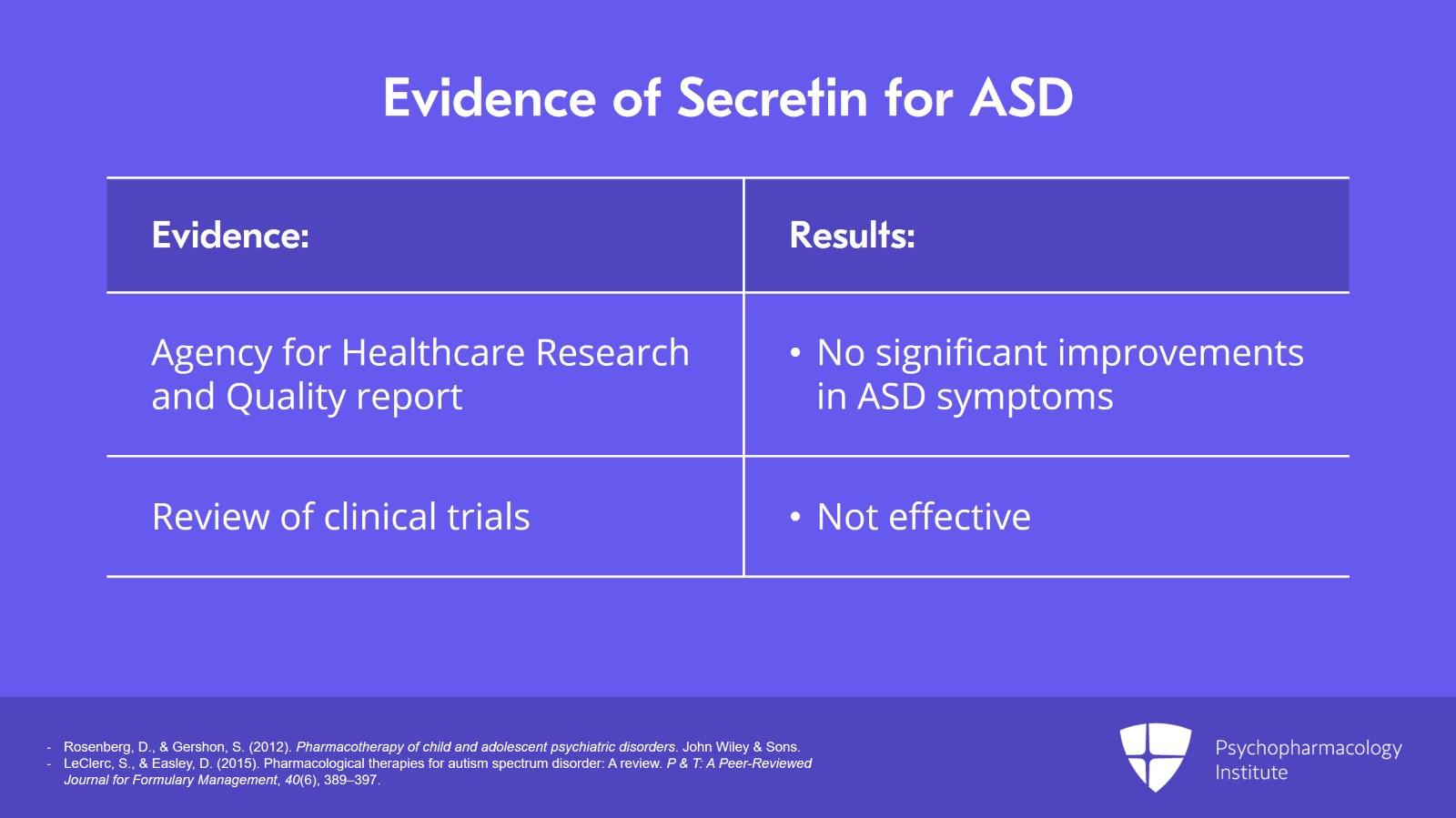 Evidence of Secretin for ASD

| Evidence: | Results: |
|---|---|
| Agency for Healthcare Research and Quality report | • No significant improvements in ASD symptoms |
| Review of clinical trials | • Not effective |

- Rosenberg, D., & Gershon, S. (2012). Pharmacotherapy of child and adolescent psychiatric disorders. John Wiley & Sons.
- LeClerc, S., & Easley, D. (2015). Pharmacological therapies for autism spectrum disorder: A review. P & T: A Peer-Reviewed Journal for Formulary Management, 40(6), 389–397.

Psychopharmacology Institute